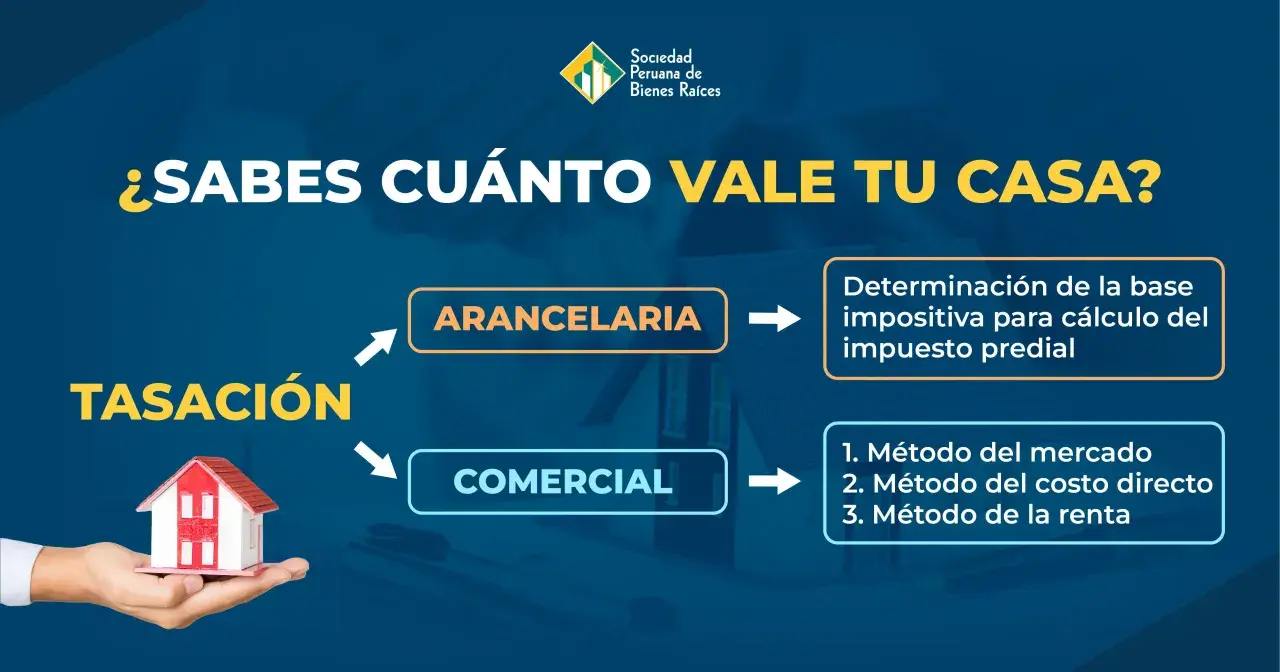 Sociedad Peruana de Bienes Raíces

¿SABES CUÁNTO VALE TU CASA?

TASACIÓN

ARANCELARIA

Determinación de la base impositiva para cálculo del impuesto predial

COMERCIAL

1. Método del mercado
2. Método del costo directo
3. Método de la renta